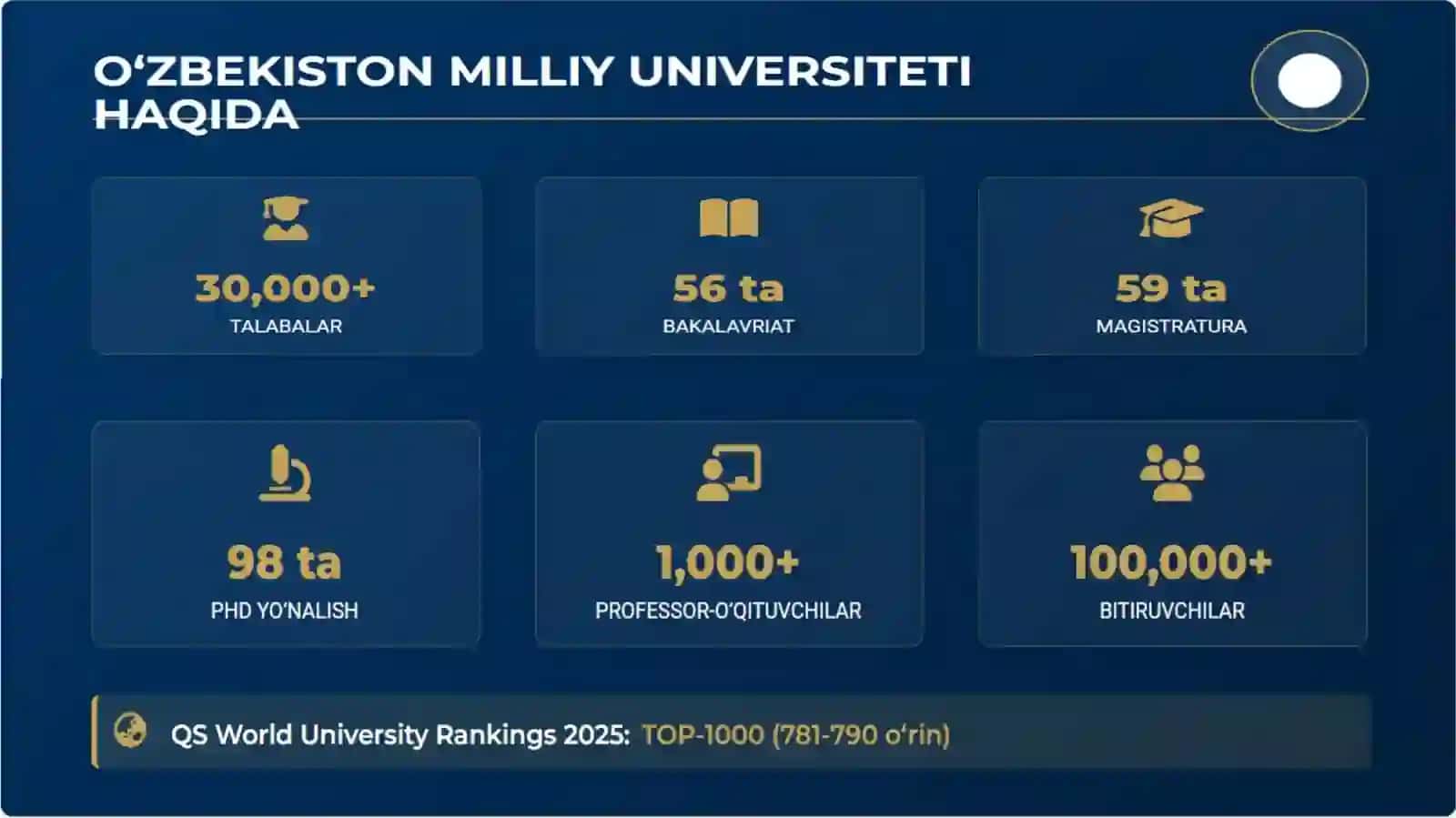 O'ZBEKISTON MILLIY UNIVERSITETI HAQIDA

30,000+
TALABALAR

56 ta
BAKALAVRIAT

59 ta
MAGISTRATURA

98 ta
PHD YO'NALISH

1,000+
PROFESSOR-O'QITUVCHILAR

100,000+
BITIRUVCHILAR

QS World University Rankings 2025: TOP-1000 (781-790 o'rin)